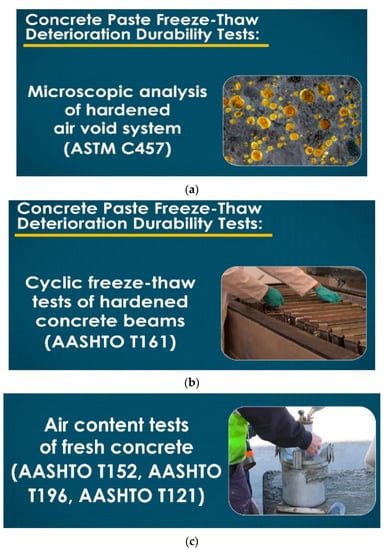 Concrete Paste Freeze-Thaw Deterioration Durability Tests:

Microscopic analysis of hardened air void system (ASTM C457)

(a)

Concrete Paste Freeze-Thaw Deterioration Durability Tests:

Cyclic freeze-thaw tests of hardened concrete beams (AASHTO T161)

(b)

Air content tests of fresh concrete (AASHTO T152, AASHTO T196, AASHTO T121)

(c)